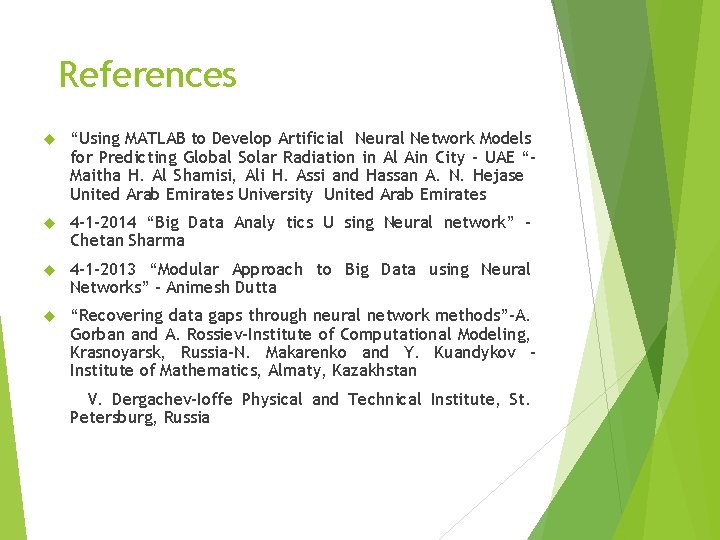 References

“Using MATLAB to Develop Artificial Neural Network Models for Predicting Global Solar Radiation in Al Ain City - UAE “- Maitha H. Al Shamisi, Ali H. Assi and Hassan A. N. Hejase United Arab Emirates University United Arab Emirates

4-1-2014 “Big Data Analy tics U sing Neural network” - Chetan Sharma

4-1-2013 “Modular Approach to Big Data using Neural Networks” - Animesh Dutta

“Recovering data gaps through neural network methods”-A. Gorban and A. Rossiev-Institute of Computational Modeling, Krasnoyarsk, Russia-N. Makarenko and Y. Kuandykov - Institute of Mathematics, Almaty, Kazakhstan

V. Dergachev-Ioffe Physical and Technical Institute, St. Petersburg, Russia